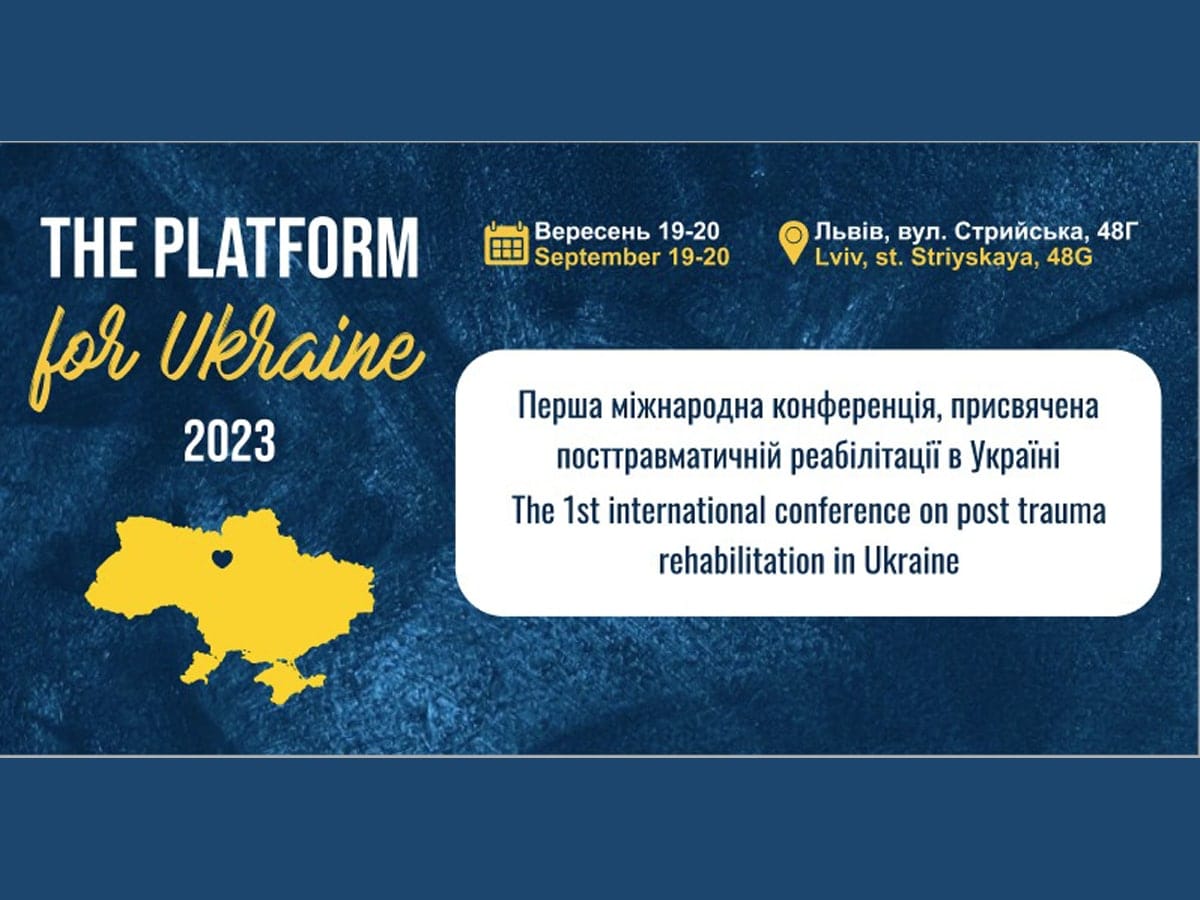 THE PLATFORM
for Ukraine
2023

Вересень 19-20
September 19-20

Львів, вул. Стрийська, 48Г
Lviv, st. Striyskaya, 48G

Перша міжнародна конференція, присвячена посттравматичній реабілітації в Україні
The 1st international conference on post trauma rehabilitation in Ukraine